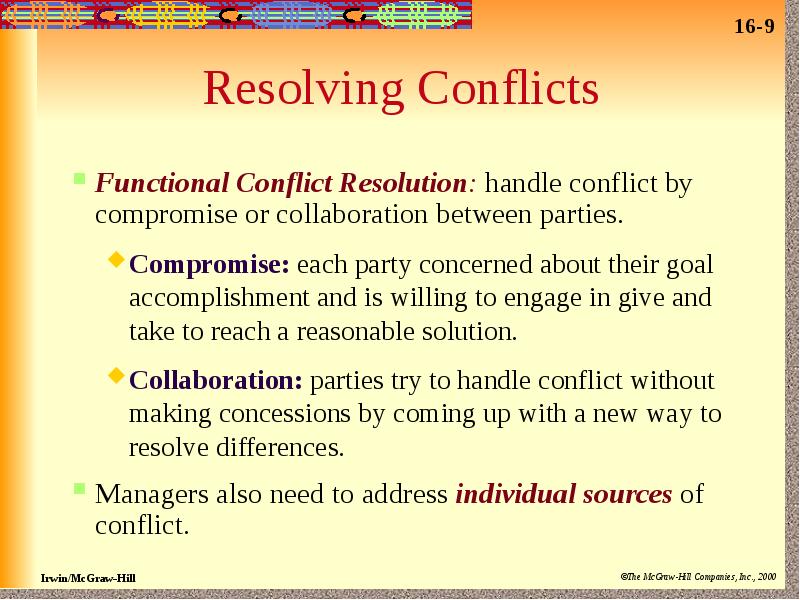 16-9

Resolving Conflicts

Functional Conflict Resolution: handle conflict by compromise or collaboration between parties.

Compromise: each party concerned about their goal accomplishment and is willing to engage in give and take to reach a reasonable solution.

Collaboration: parties try to handle conflict without making concessions by coming up with a new way to resolve differences.

Managers also need to address individual sources of conflict.

Irwin/McGraw-Hill

©The McGraw-Hill Companies, Inc., 2000